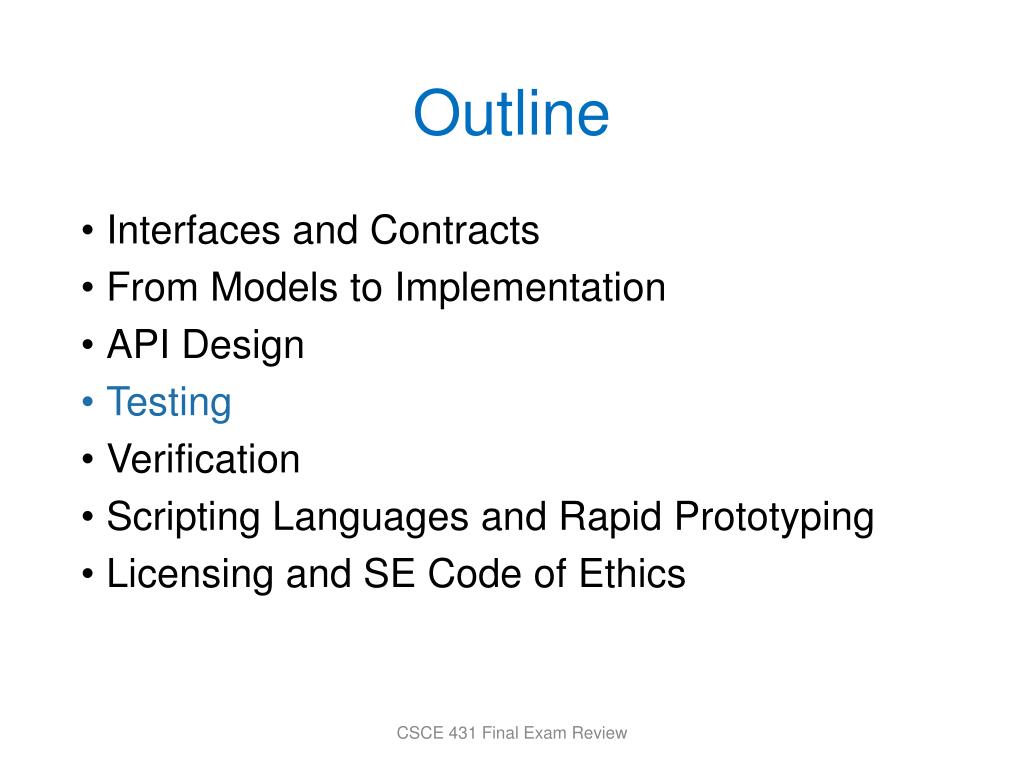 Outline

• Interfaces and Contracts
• From Models to Implementation
• API Design
• Testing
• Verification
• Scripting Languages and Rapid Prototyping
• Licensing and SE Code of Ethics

CSCE 431 Final Exam Review